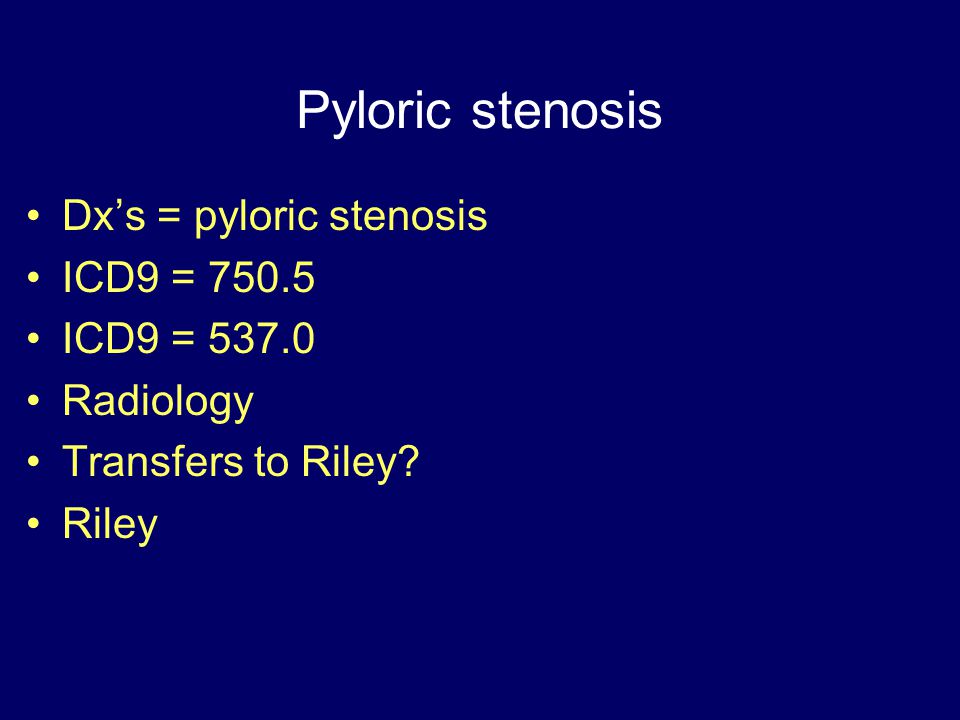 Pyloric stenosis

• Dx’s = pyloric stenosis
• ICD9 = 750.5
• ICD9 = 537.0
• Radiology
• Transfers to Riley?
• Riley